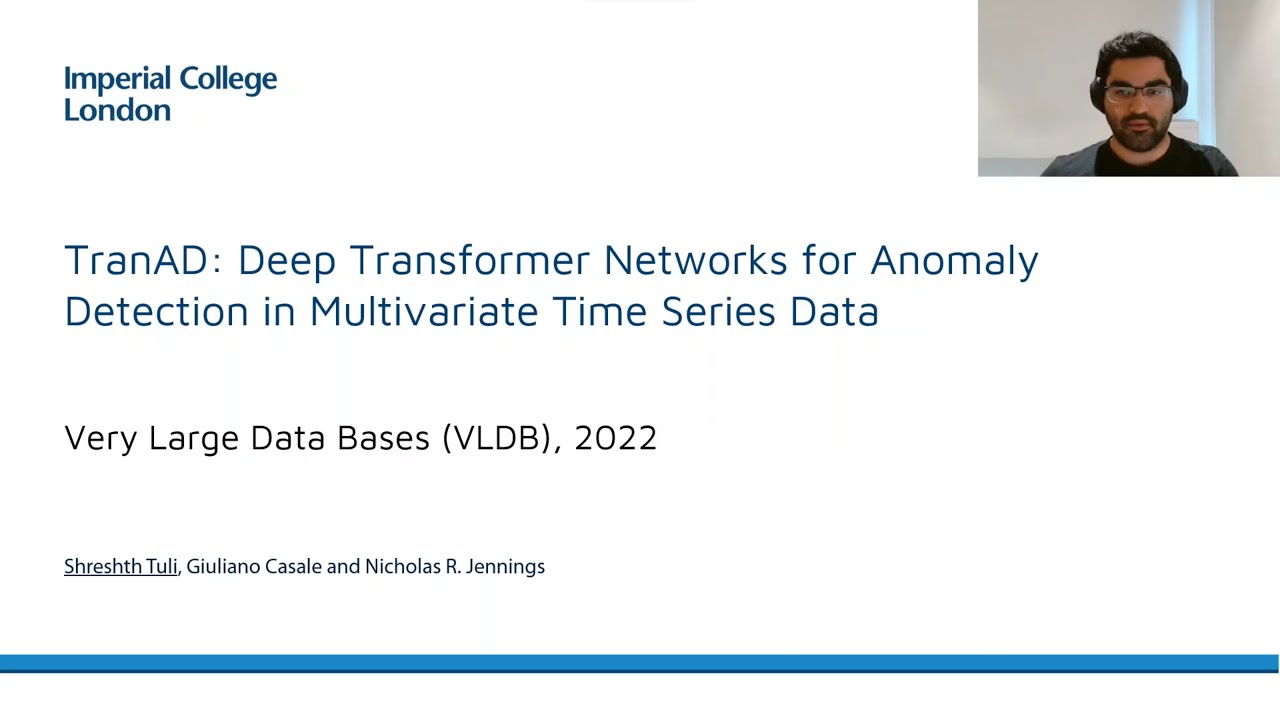 Imperial College London

TranAD: Deep Transformer Networks for Anomaly Detection in Multivariate Time Series Data

Very Large Data Bases (VLDB), 2022

Shreshth Tuli, Giuliano Casale and Nicholas R. Jennings